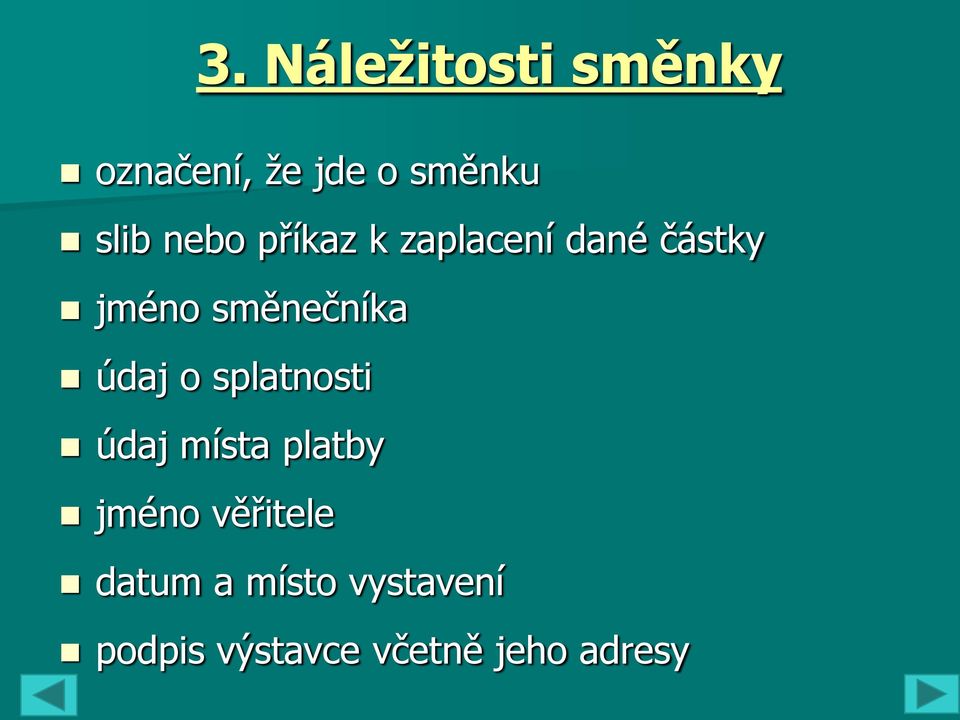 3. Náležitosti směnky

- označení, že jde o směnku
- slib nebo příkaz k zaplacení dané částky
- jméno směnečníka
- údaj o splatnosti
- údaj místa platby
- jméno věřitele
- datum a místo vystavení
- podpis výstavce včetně jeho adresy